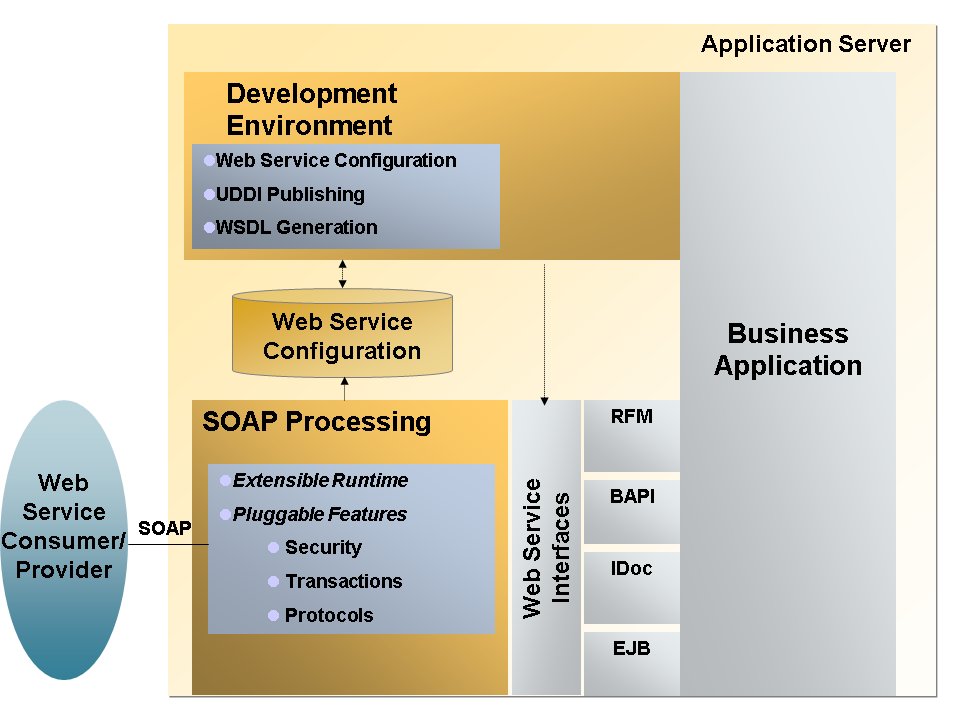 Application Server

Development Environment

Web Service Configuration
UDDI Publishing
WSDL Generation

Web Service Configuration

Business Application

SOAP Processing

Extensible Runtime
Pluggable Features
Security
Transactions
Protocols

Web Service Interfaces

RFM
BAPI
IDoc
EJB

Web Service Consumer/ Provider

SOAP